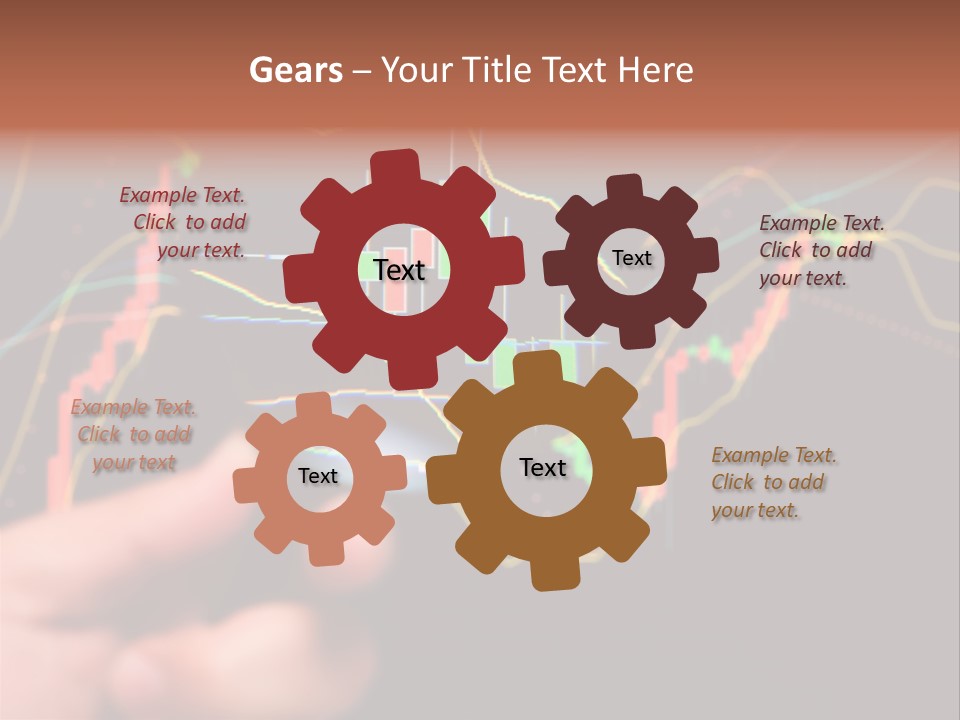 Gears – Your Title Text Here

Example Text. Click to add your text.

Text

Text

Example Text. Click to add your text.

Example Text. Click to add your text

Text

Text

Example Text. Click to add your text.